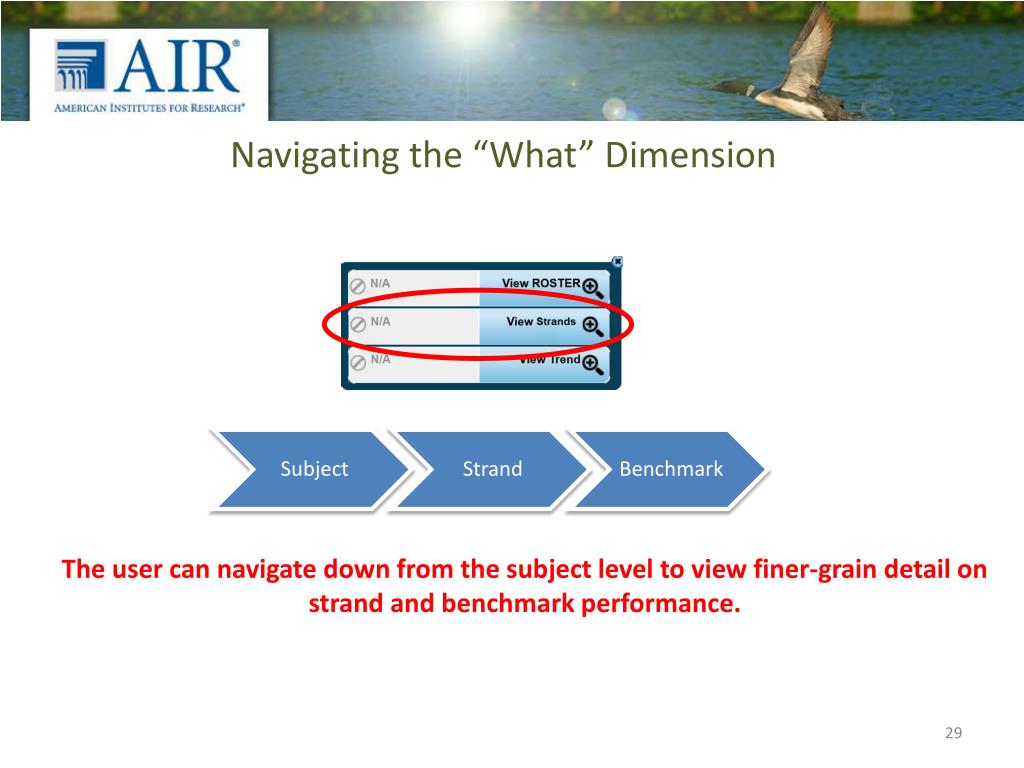 AIR®
AMERICAN INSTITUTES FOR RESEARCH®

Navigating the “What” Dimension

N/A
View ROSTER
N/A
View Strands
N/A
View Trend

Subject
Strand
Benchmark

The user can navigate down from the subject level to view finer-grain detail on strand and benchmark performance.

29